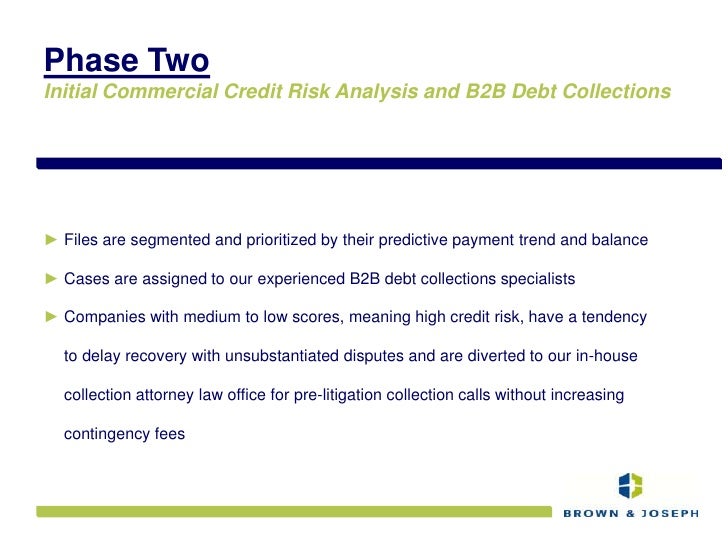 Phase Two
Initial Commercial Credit Risk Analysis and B2B Debt Collections

► Files are segmented and prioritized by their predictive payment trend and balance

► Cases are assigned to our experienced B2B debt collections specialists

► Companies with medium to low scores, meaning high credit risk, have a tendency to delay recovery with unsubstantiated disputes and are diverted to our in-house collection attorney law office for pre-litigation collection calls without increasing contingency fees

BROWN & JOSEPH